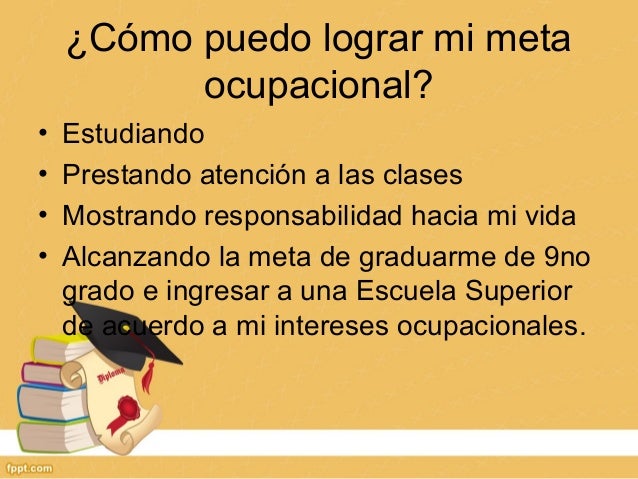 ¿Cómo puedo lograr mi meta ocupacional?

• Estudiando
• Prestando atención a las clases
• Mostrando responsabilidad hacia mi vida
• Alcanzando la meta de graduarme de 9no grado e ingresar a una Escuela Superior de acuerdo a mi intereses ocupacionales.

Diploma

fppt.com